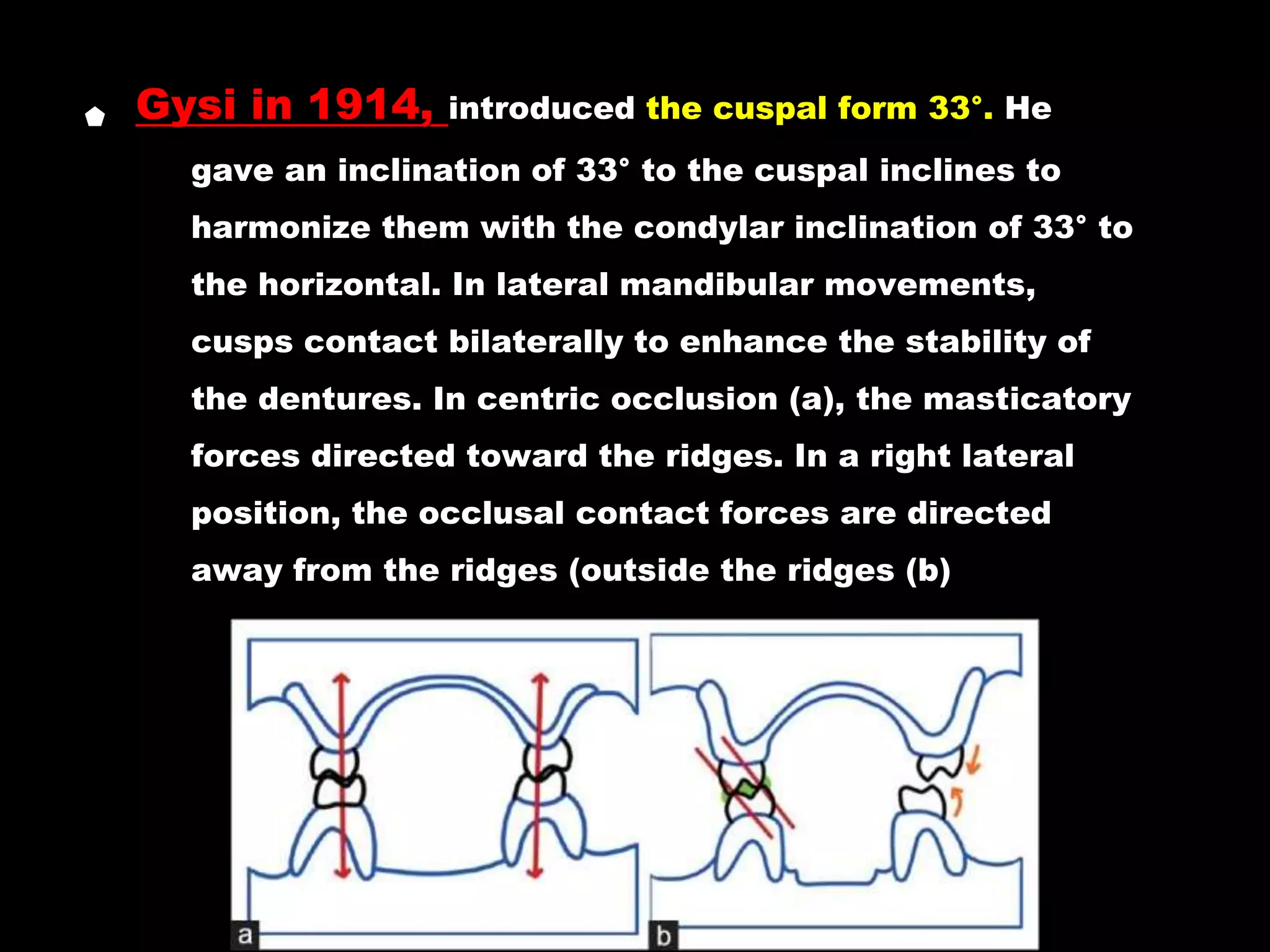 Gysi in 1914, introduced the cuspal form 33°. He gave an inclination of 33° to the cuspal inclines to harmonize them with the condylar inclination of 33° to the horizontal. In lateral mandibular movements, cusps contact bilaterally to enhance the stability of the dentures. In centric occlusion (a), the masticatory forces directed toward the ridges. In a right lateral position, the occlusal contact forces are directed away from the ridges (outside the ridges (b)

a

b